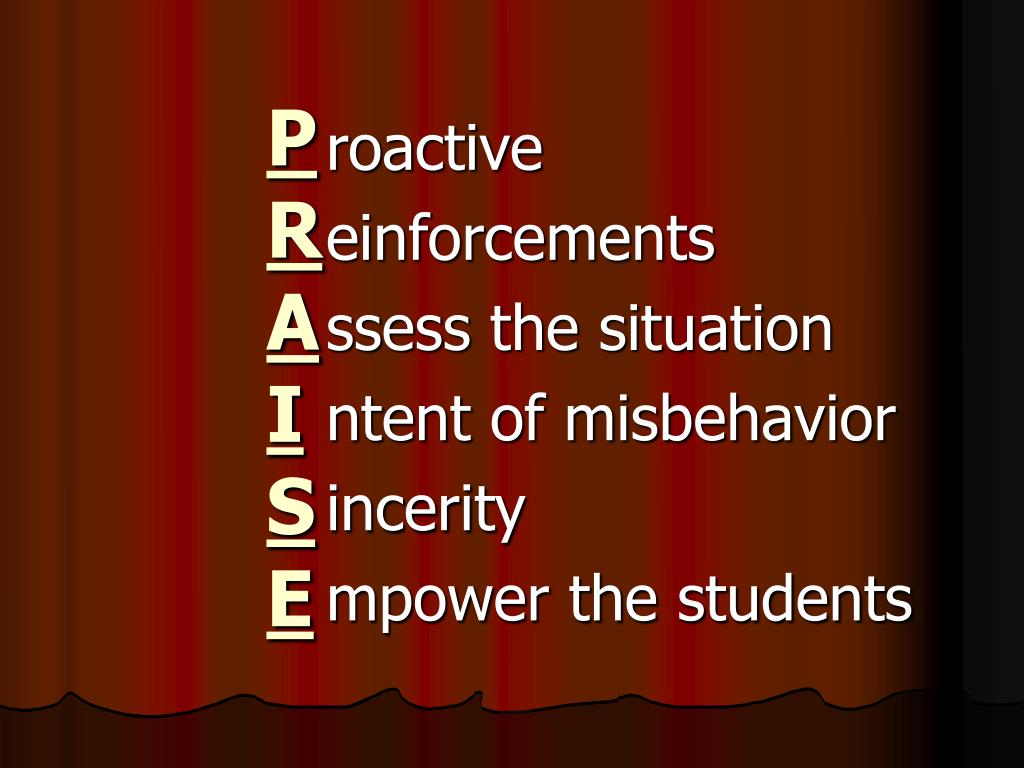 P roactive
R einforcements
A ssess the situation
I ntent of misbehavior
S incerity
E mpower the students